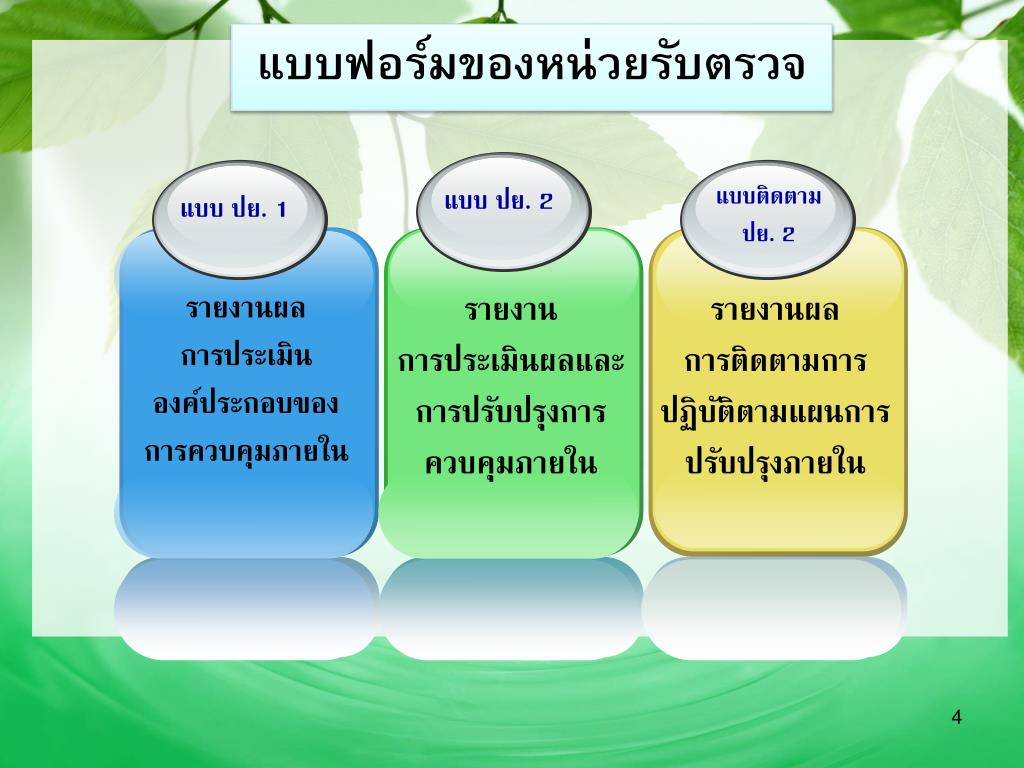 แบบฟอร์มของหน่วยรับตรวจ

แบบ ปย. 1

รายงานผล การประเมิน องค์ประกอบของ การควบคุมภายใน

แบบ ปย. 2

รายงาน การประเมินผลและ การปรับปรุงการ ควบคุมภายใน

แบบติดตาม ปย. 2

รายงานผล การติดตามการ ปฏิบัติตามแผนการ ปรับปรุงภายใน

4